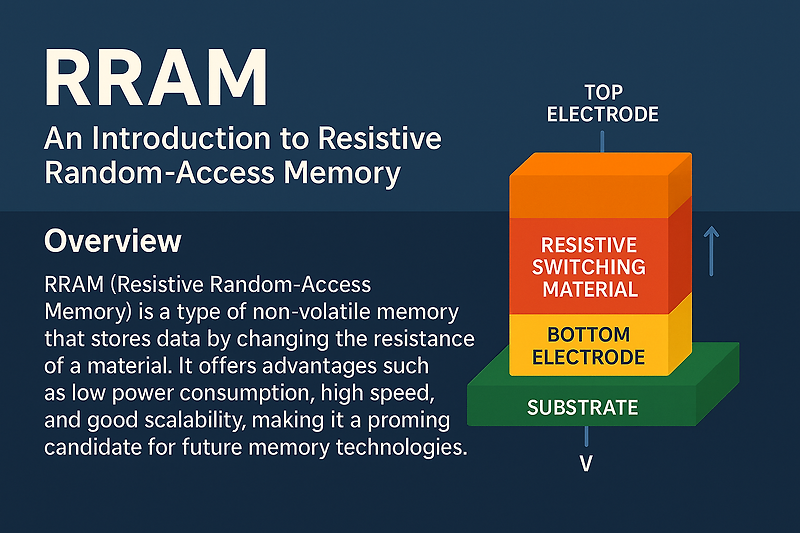 RRAM

An Introduction to Resistive Random-Access Memory

Overview

RRAM (Resistive Random-Access Memory) is a type of non-volatile memory that stores data by changing the resistance of a material. It offers advantages such as low power consumption, high speed, and good scalability, making it a proming candidate for future memory technologies.

TOP ELECTRODE

RESISTIVE SWITCHING MATERIAL

BOTTOM ELECTRODE

SUBSTRATE

V